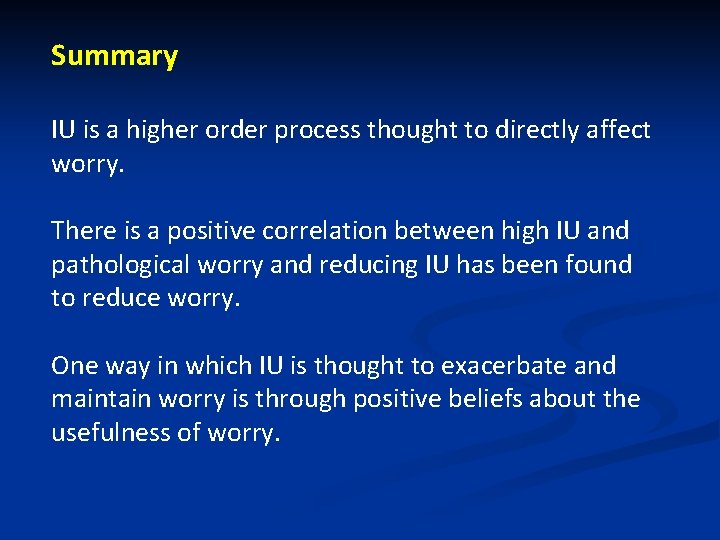 Summary

IU is a higher order process thought to directly affect worry.

There is a positive correlation between high IU and pathological worry and reducing IU has been found to reduce worry.

One way in which IU is thought to exacerbate and maintain worry is through positive beliefs about the usefulness of worry.